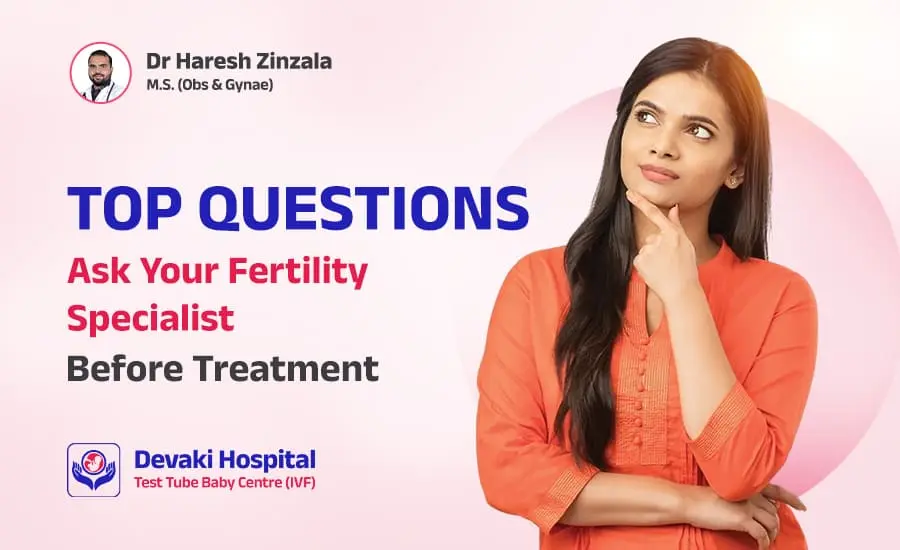 Dr Haresh Zinzala
M.S. (Obs & Gynae)

TOP QUESTIONS
Ask Your Fertility Specialist
Before Treatment

Devaki Hospital
Test Tube Baby Centre (IVF)